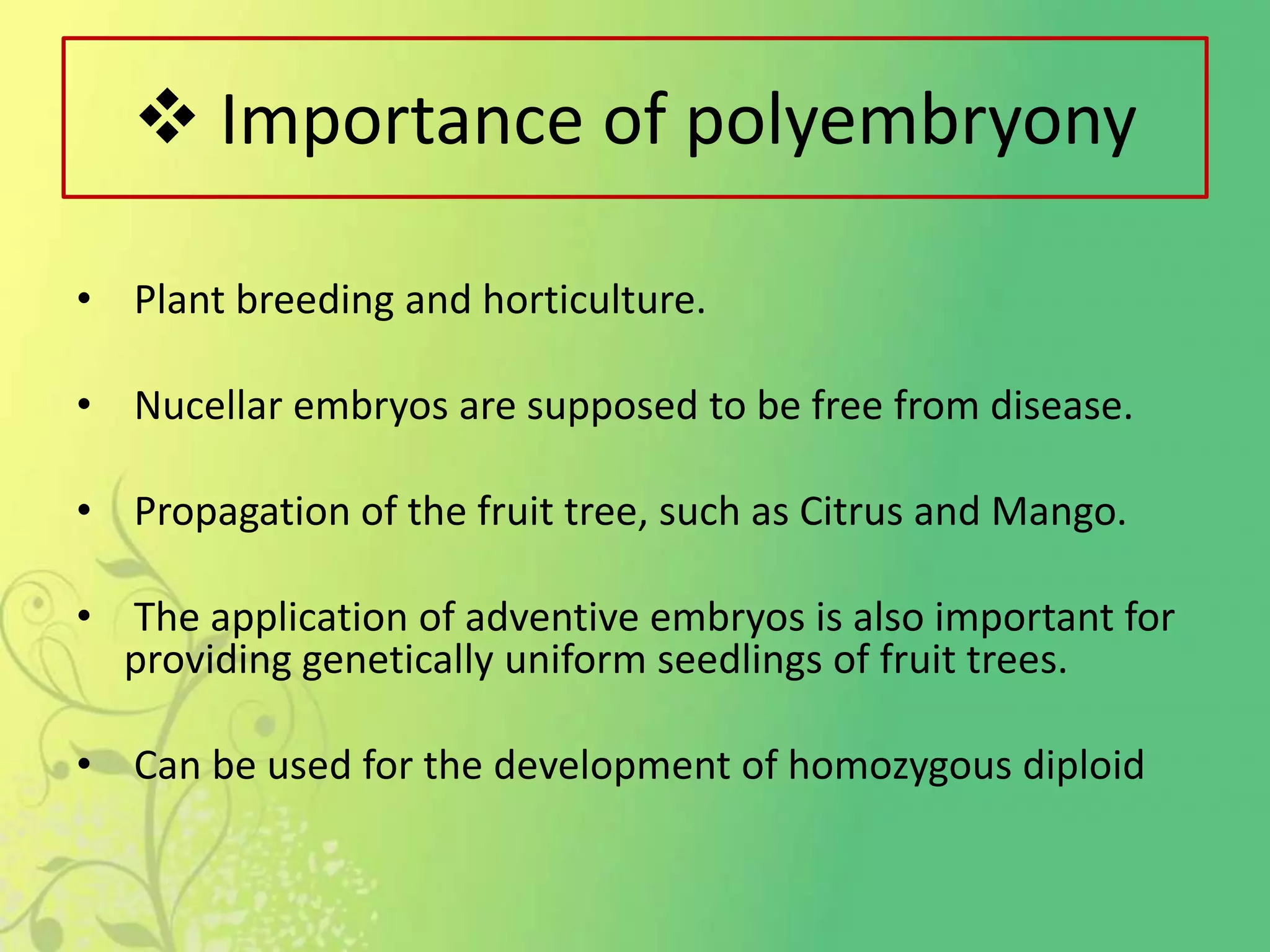 ❖ Importance of polyembryony

• Plant breeding and horticulture.

• Nucellar embryos are supposed to be free from disease.

• Propagation of the fruit tree, such as Citrus and Mango.

• The application of adventive embryos is also important for providing genetically uniform seedlings of fruit trees.

• Can be used for the development of homozygous diploid